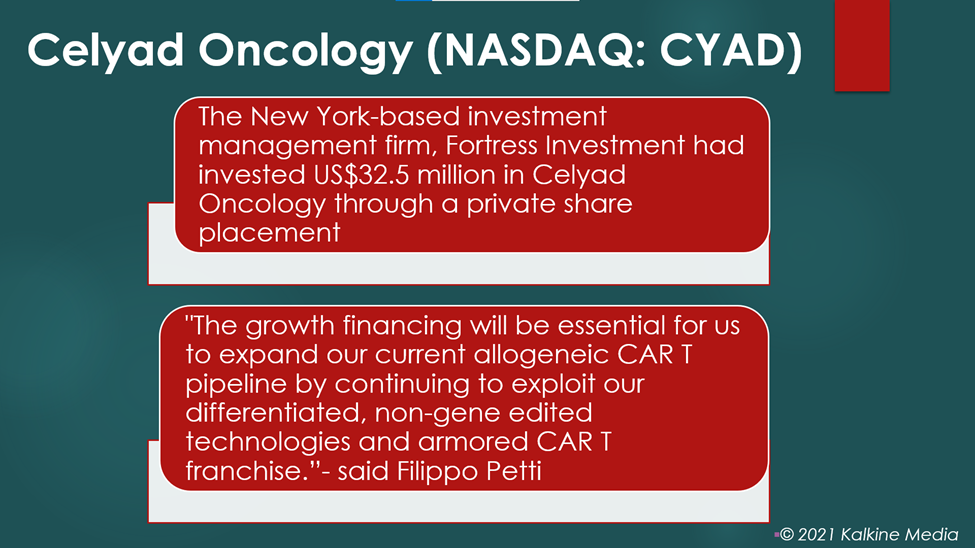 Celyad Oncology (NASDAQ: CYAD)

The New York-based investment management firm, Fortress Investment had invested US$32.5 million in Celyad Oncology through a private share placement

"The growth financing will be essential for us to expand our current allogeneic CAR T pipeline by continuing to exploit our differentiated, non-gene edited technologies and armored CAR T franchise."- said Filippo Petti

© 2021 Kalkine Media